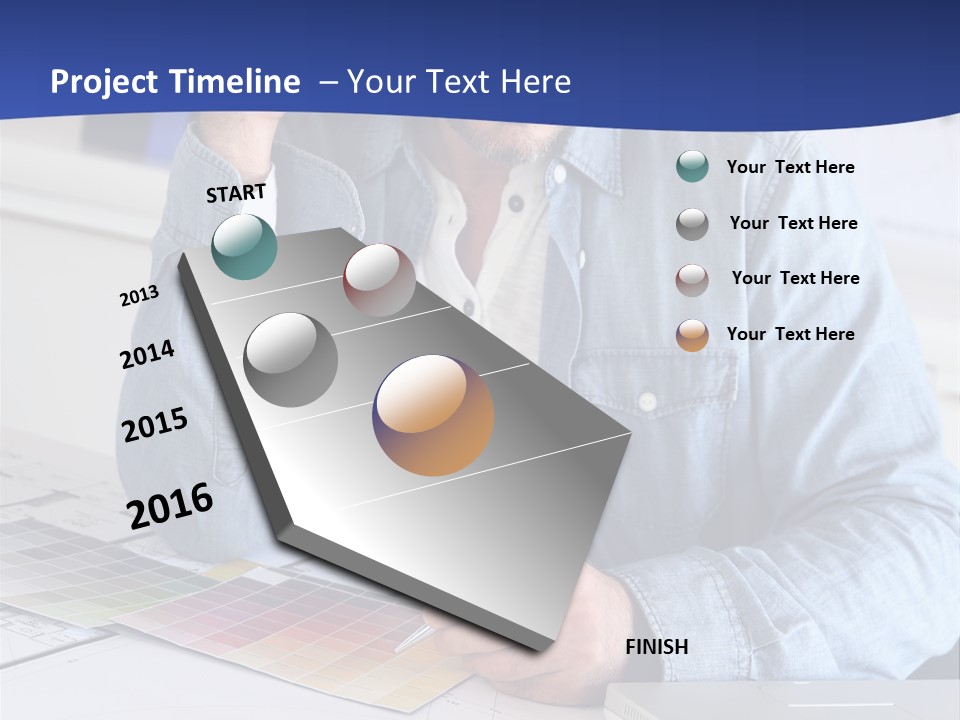 Project Timeline – Your Text Here

START

2013

2014

2015

2016

FINISH

Your Text Here

Your Text Here

Your Text Here

Your Text Here